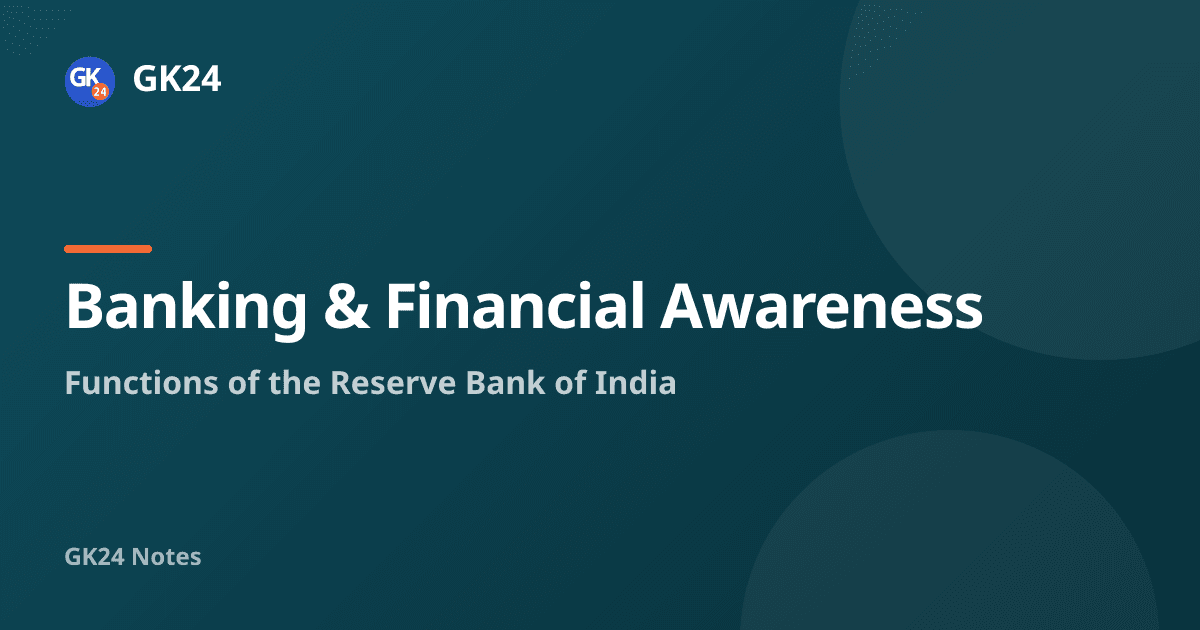 GK24

Banking & Financial Awareness

Functions of the Reserve Bank of India

GK24 Notes